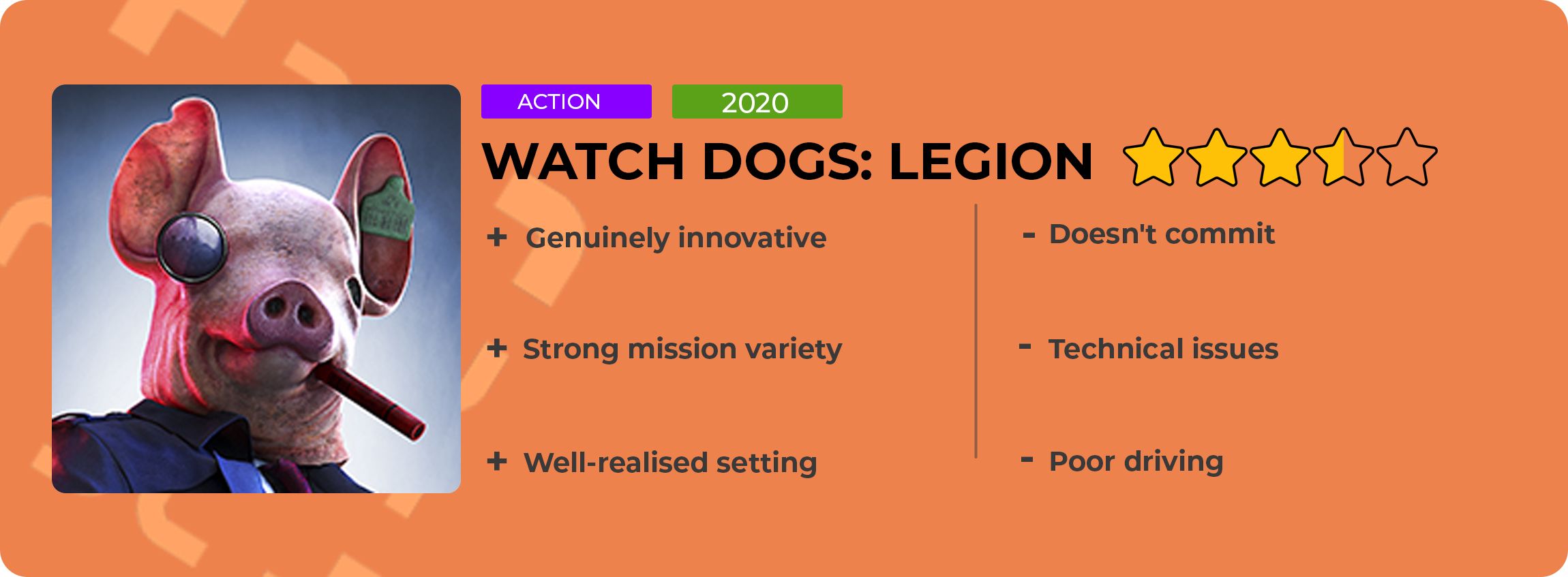 ACTION

2020

WATCH DOGS: LEGION

+ Genuinely innovative

+ Strong mission variety

+ Well-realised setting

- Doesn't commit

- Technical issues

- Poor driving